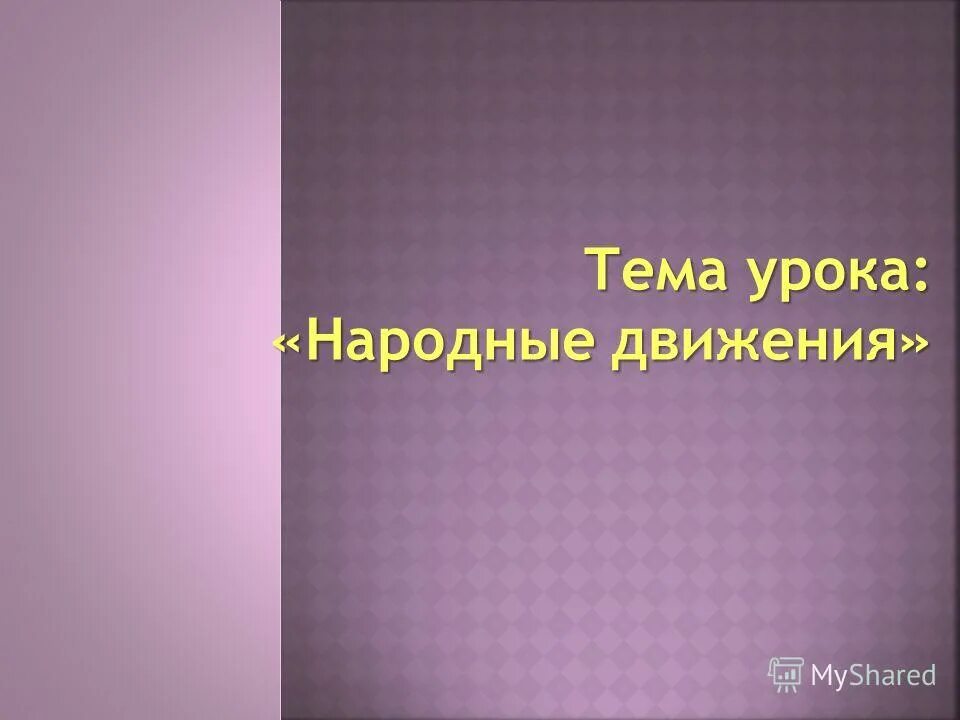 Тема урока: «Народные движения»

MyShared